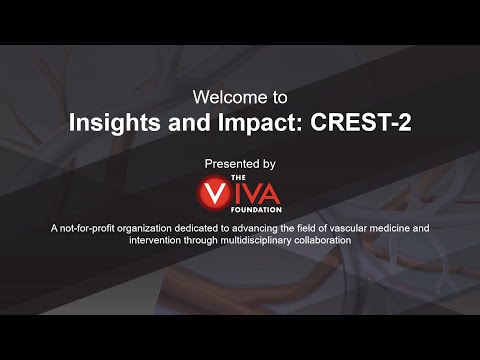 Welcome to
Insights and Impact: CREST-2

Presented by
THE
VIVA
FOUNDATION

A not-for-profit organization dedicated to advancing the field of vascular medicine and intervention through multidisciplinary collaboration